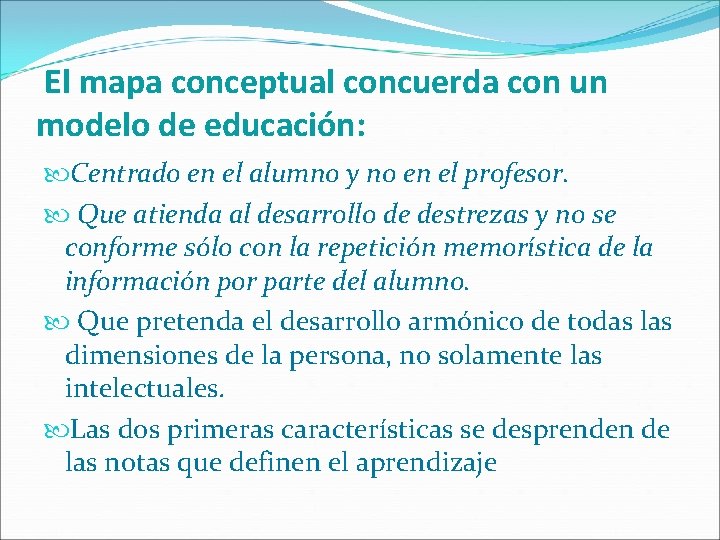 El mapa conceptual concuerda con un modelo de educación:

Centrado en el alumno y no en el profesor.

Que atienda al desarrollo de destrezas y no se conforme sólo con la repetición memorística de la información por parte del alumno.

Que pretenda el desarrollo armónico de todas las dimensiones de la persona, no solamente las intelectuales.

Las dos primeras características se desprenden de las notas que definen el aprendizaje